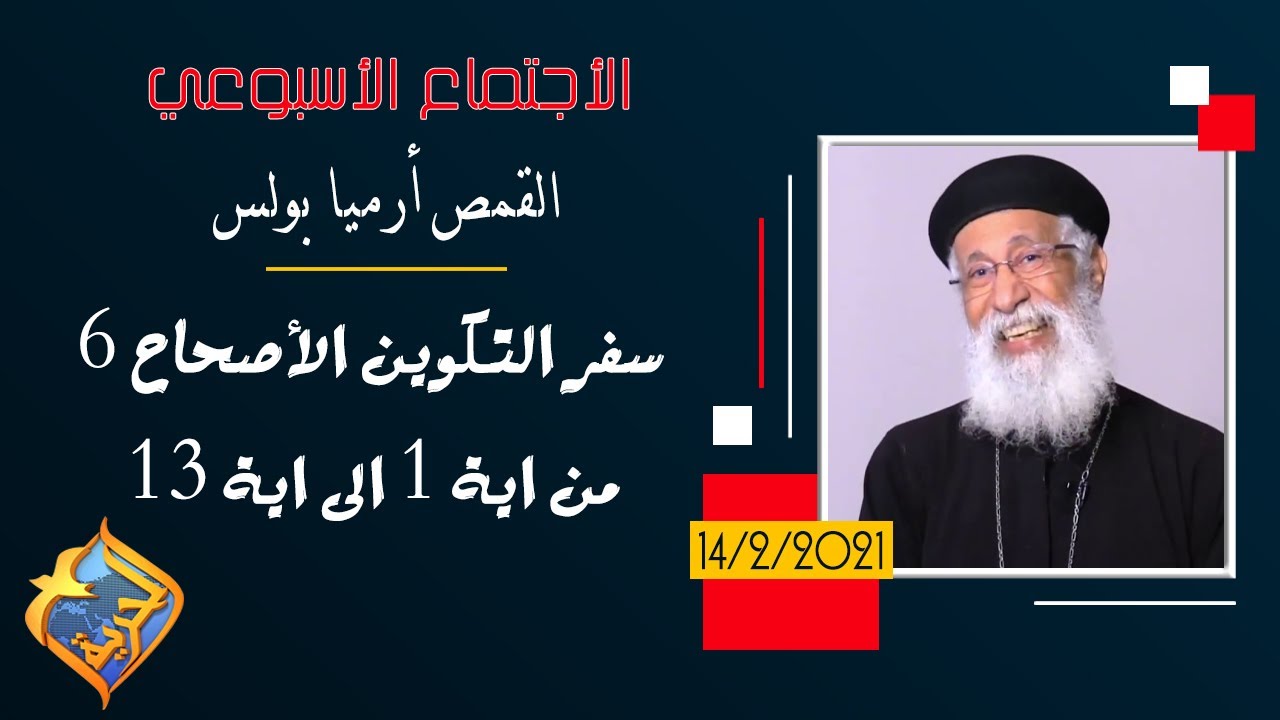 الأجتماع الأسبوعي

القمص أرميا بولس

سفر التكوين الأصحاح 6

من اية 1 الى اية 13

14/2/2021

الحرية